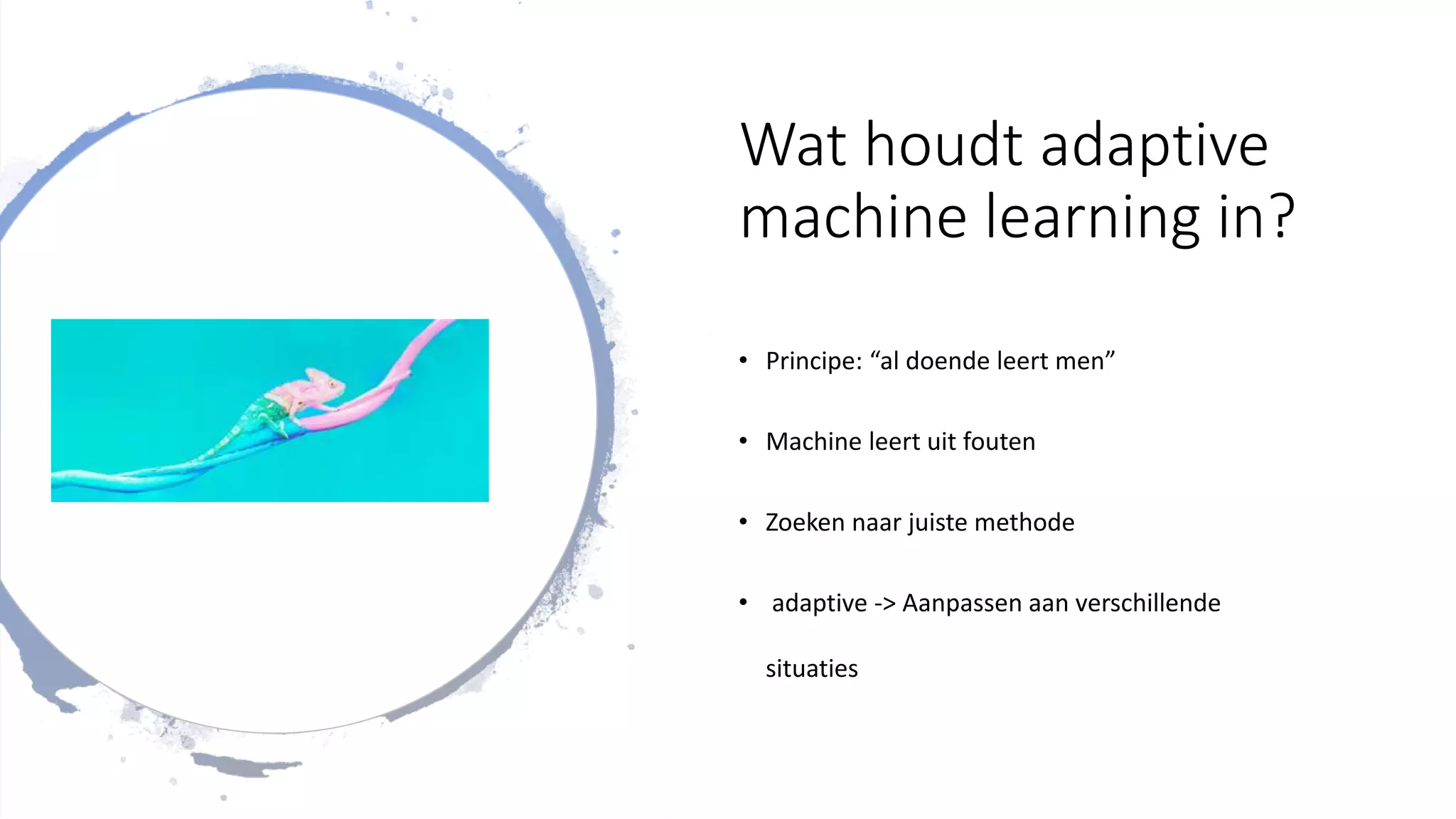 Wat houdt adaptive machine learning in?

• Principe: “al doende leert men”

• Machine leert uit fouten

• Zoeken naar juiste methode

• adaptive -> Aanpassen aan verschillende situaties